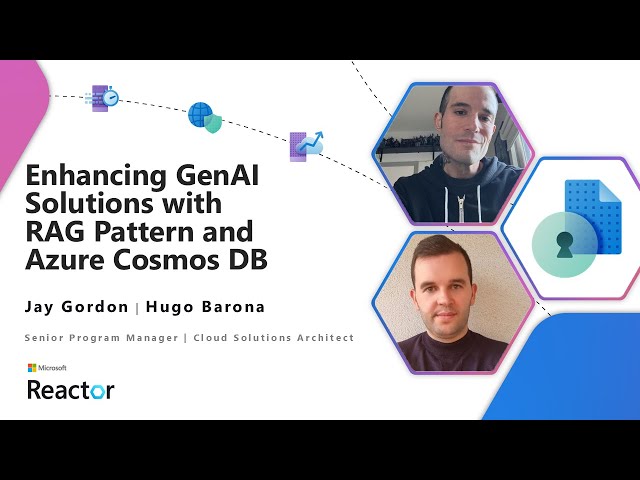 Enhancing GenAI Solutions with RAG Pattern and Azure Cosmos DB

Jay Gordon | Hugo Barona

Senior Program Manager | Cloud Solutions Architect

Microsoft
Reactor